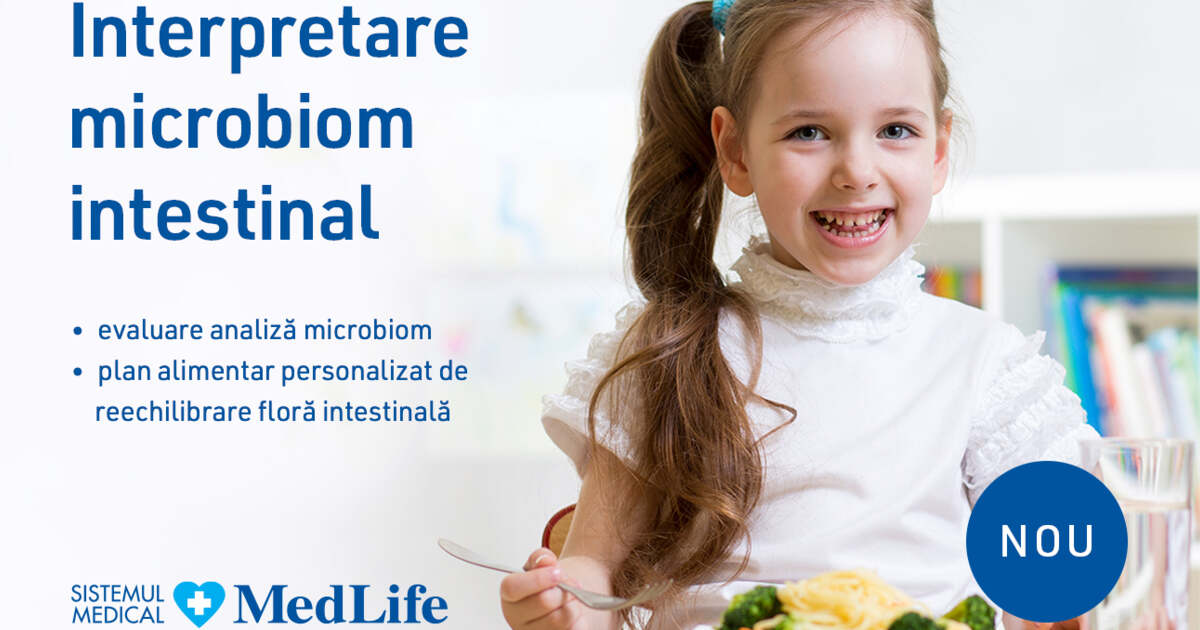 Interpretare microbiom intestinal

• evaluare analiză microbiom
• plan alimentar personalizat de reechilibrare floră intestinală

NOU

SISTEMUL MEDICAL MedLife